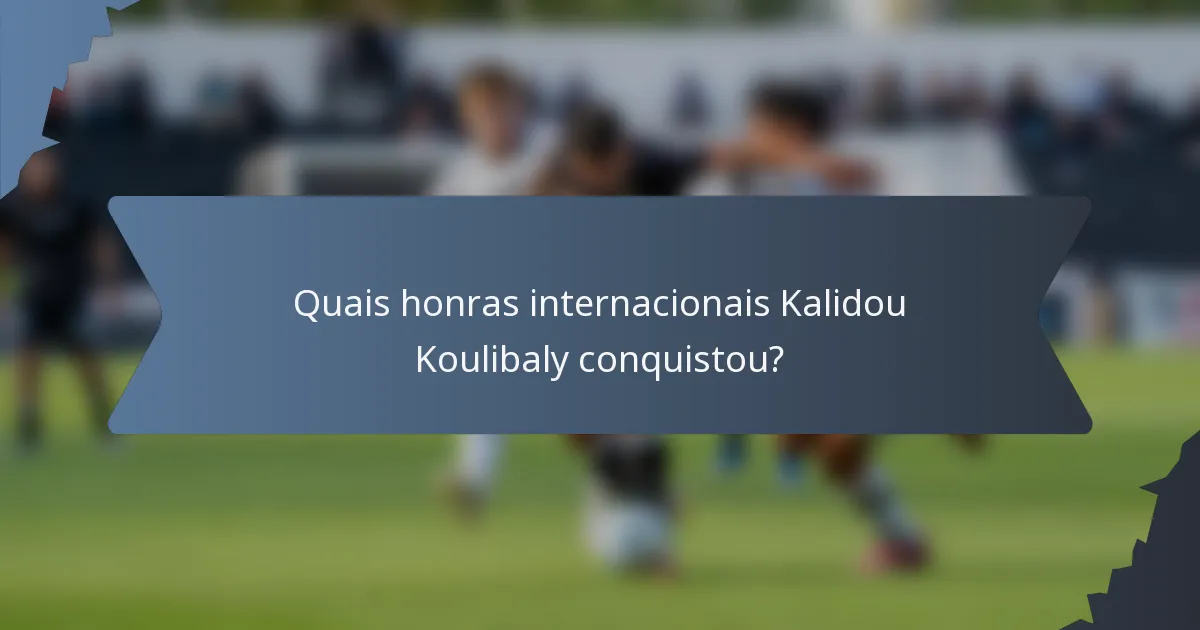 Quais honras internacionais Kalidou Koulibaly conquistou?